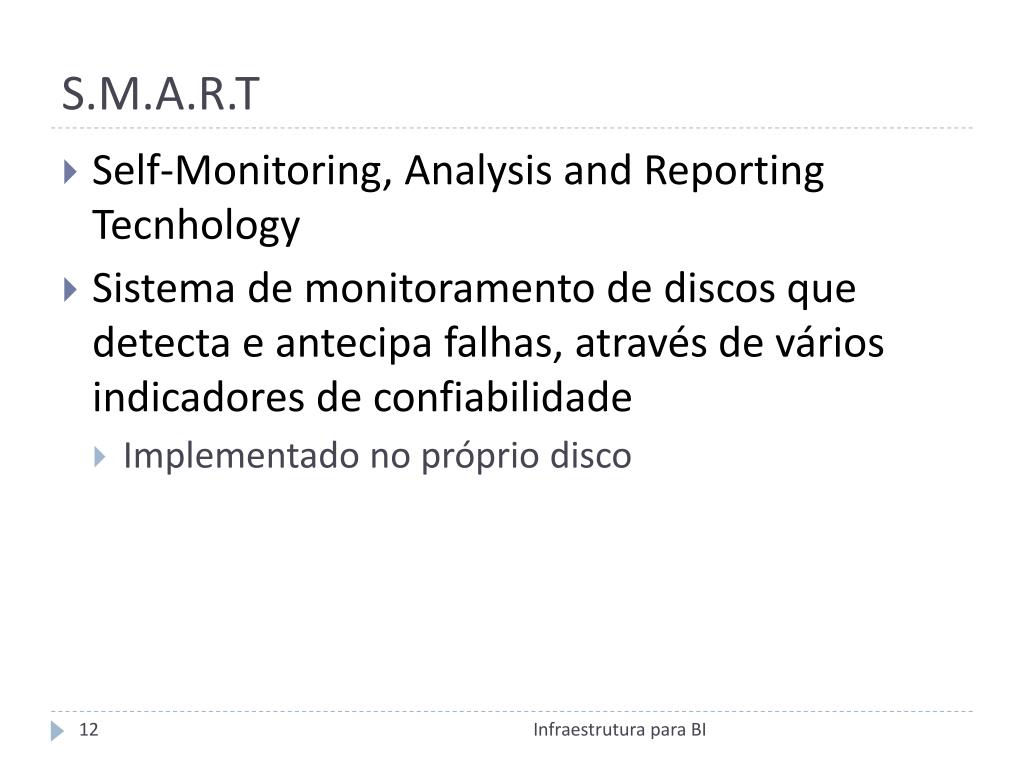 S.M.A.R.T

Self-Monitoring, Analysis and Reporting Tecnhology

Sistema de monitoramento de discos que detecta e antecipa falhas, através de vários indicadores de confiabilidade

Implementado no próprio disco

12

Infraestrutura para BI